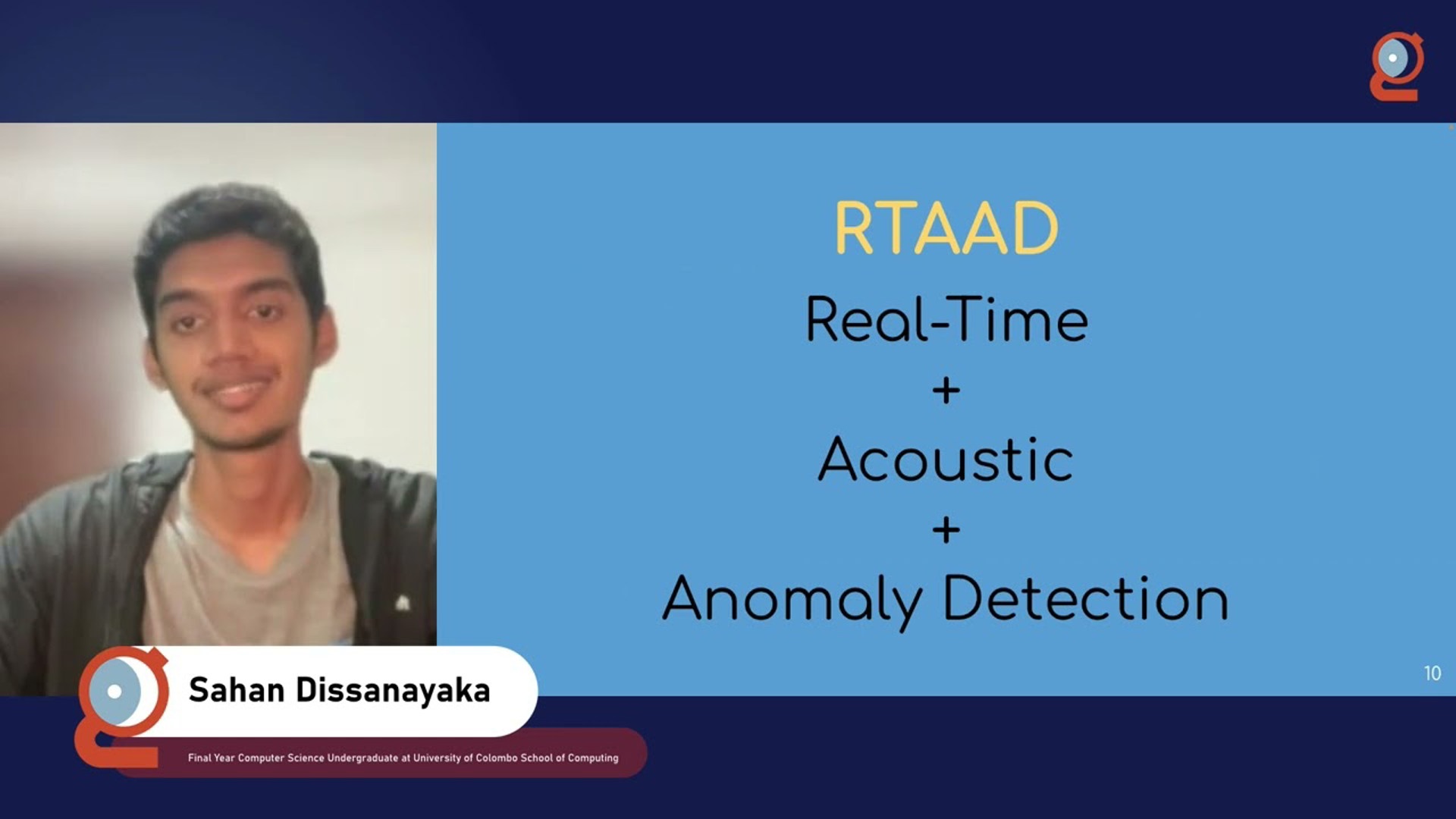 RTAAD
Real-Time
+
Acoustic
+
Anomaly Detection

10

Sahan Dissanayaka

Final Year Computer Science Undergraduate at University of Colombo School of Computing